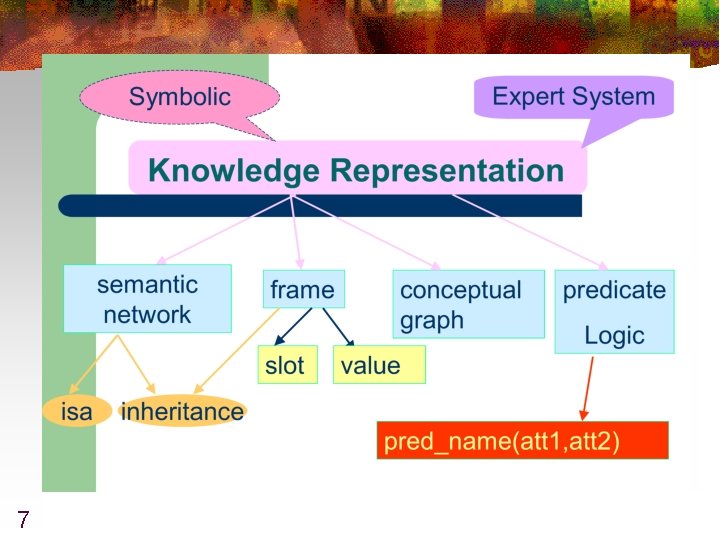 Symbolic

Expert System

Knowledge Representation

semantic network

frame

conceptual graph

predicate Logic

slot

value

isa

inheritance

pred_name(att1,att2)

7